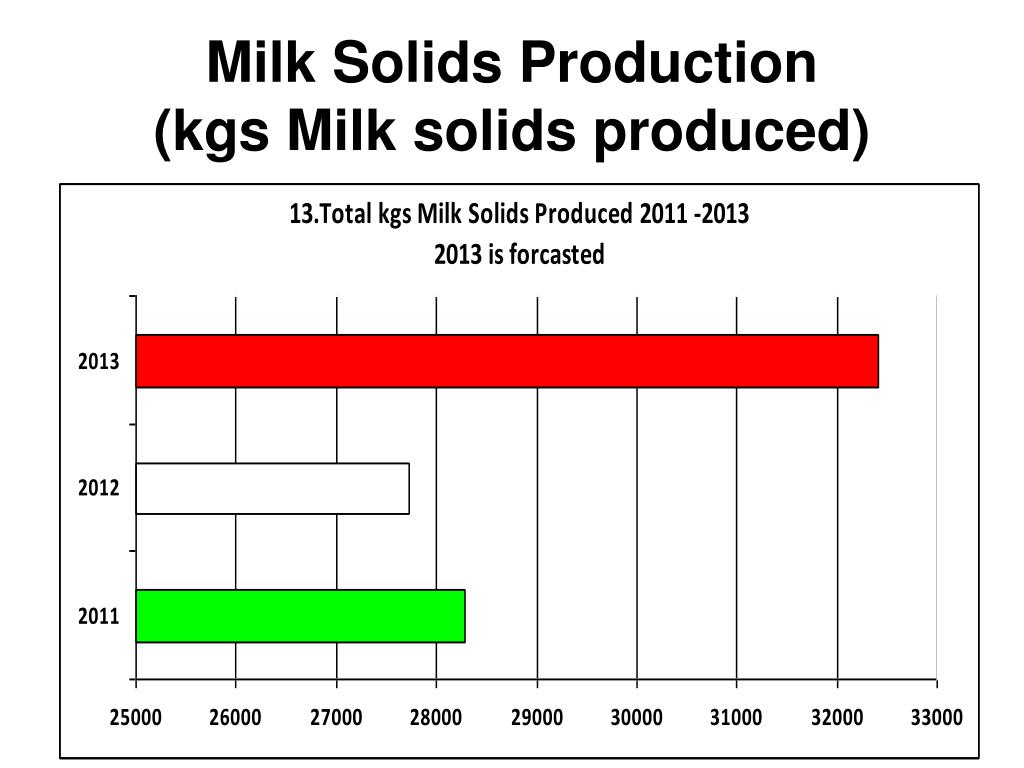 Milk Solids Production
(kgs Milk solids produced)

13.Total kgs Milk Solids Produced 2011 -2013
2013 is forcasted

2013
2012
2011

25000 26000 27000 28000 29000 30000 31000 32000 33000